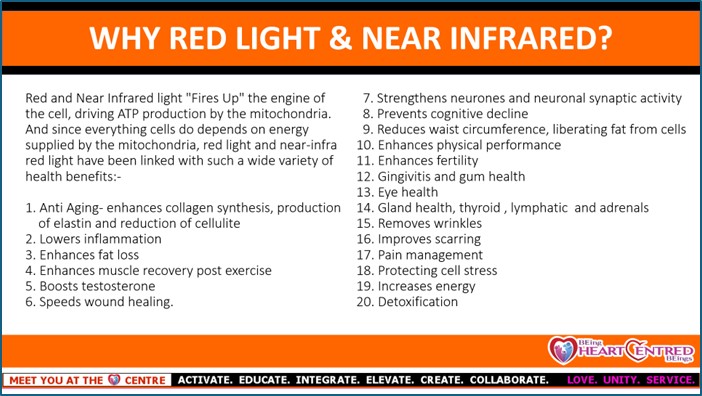 WHY RED LIGHT & NEAR INFRARED?

Red and Near Infrared light "Fires Up" the engine of the cell, driving ATP production by the mitochondria. And since everything cells do depends on energy supplied by the mitochondria, red light and near-infra red light have been linked with such a wide variety of health benefits:-

1. Anti Aging- enhances collagen synthesis, production of elastin and reduction of cellulite
2. Lowers inflammation
3. Enhances fat loss
4. Enhances muscle recovery post exercise
5. Boosts testosterone
6. Speeds wound healing.

7. Strengthens neurones and neuronal synaptic activity
8. Prevents cognitive decline
9. Reduces waist circumference, liberating fat from cells
10. Enhances physical performance
11. Enhances fertility
12. Gingivitis and gum health
13. Eye health
14. Gland health, thyroid , lymphatic and adrenals
15. Removes wrinkles
16. Improves scarring
17. Pain management
18. Protecting cell stress
19. Increases energy
20. Detoxification

BEing HEART CENTRED BEings

MEET YOU AT THE CENTRE ACTIVATE. EDUCATE. INTEGRATE. ELEVATE. CREATE. COLLABORATE. LOVE. UNITY. SERVICE.